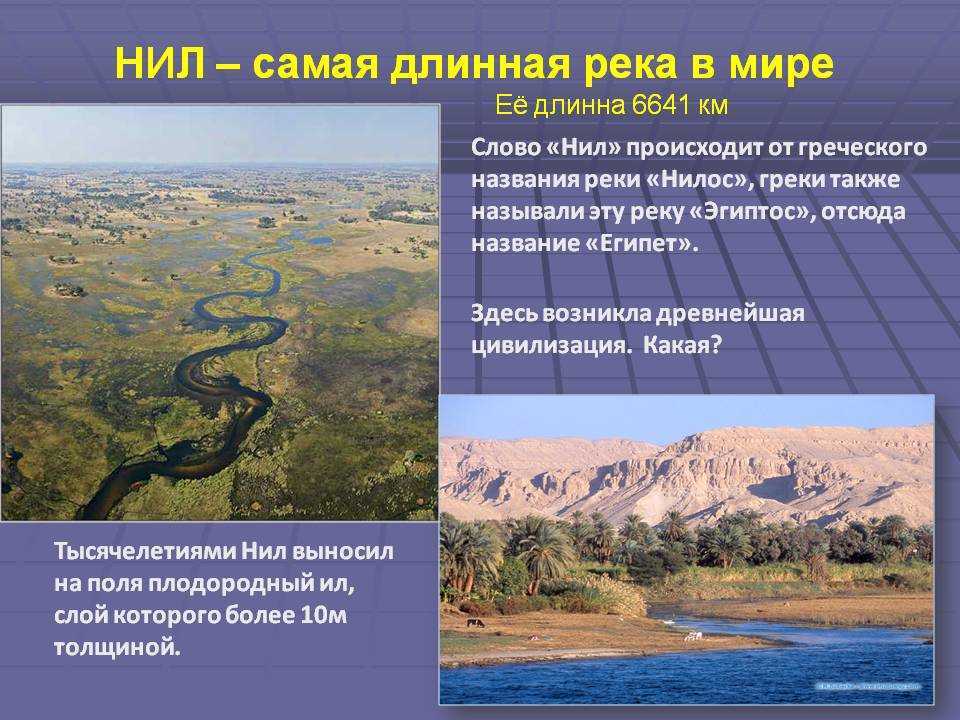 НИЛ – самая длинная река в мире

Её длинна 6641 км

Слово «Нил» происходит от греческого названия реки «Нилос», греки также называли эту реку «Эгиптос», отсюда название «Египет».

Здесь возникла древнейшая цивилизация. Какая?

Тысячелетиями Нил выносил на поля плодородный ил, слой которого более 10м толщиной.